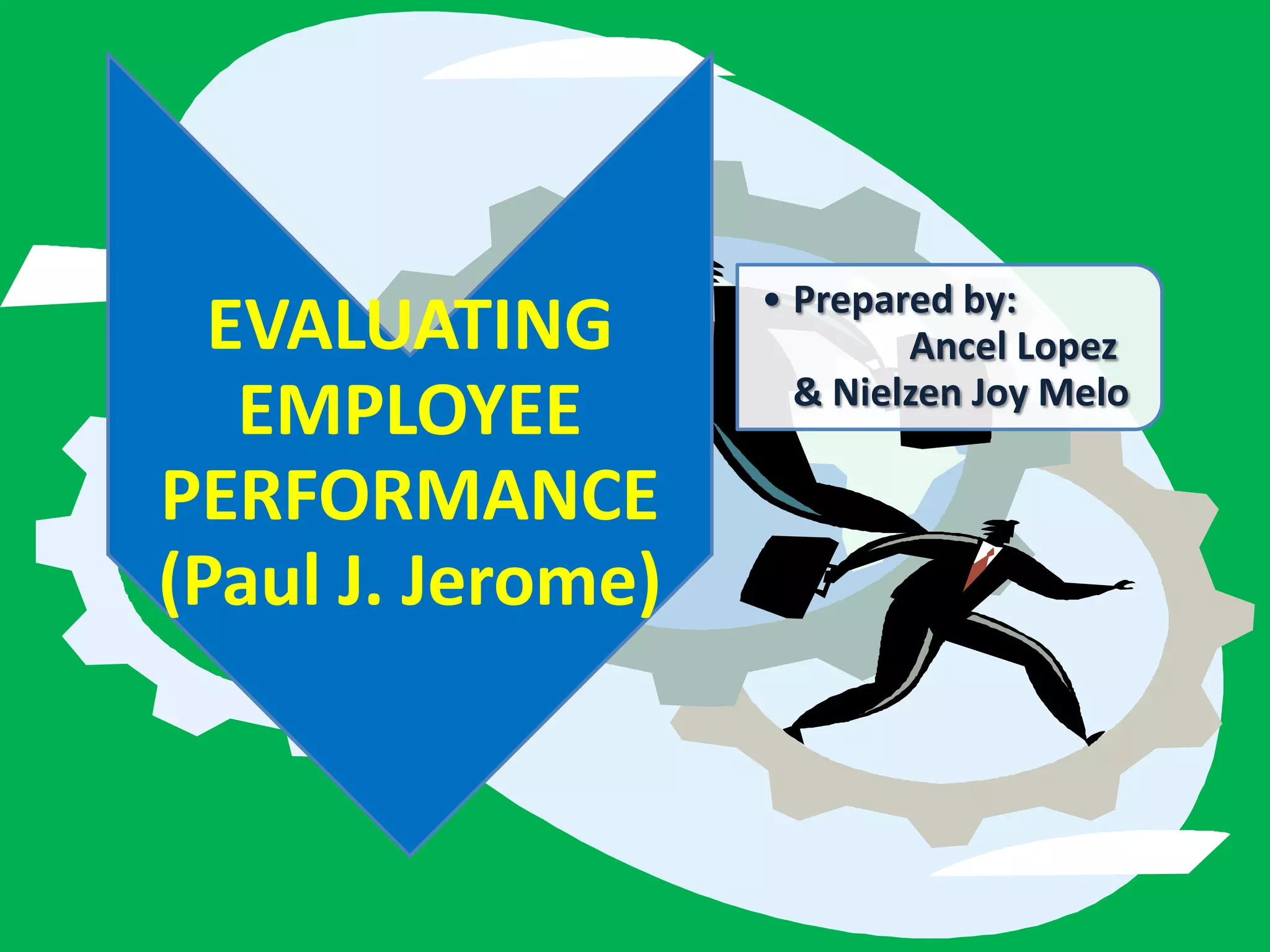 EVALUATING EMPLOYEE PERFORMANCE (Paul J. Jerome)

• Prepared by:
Ancel Lopez
& Nielzen Joy Melo